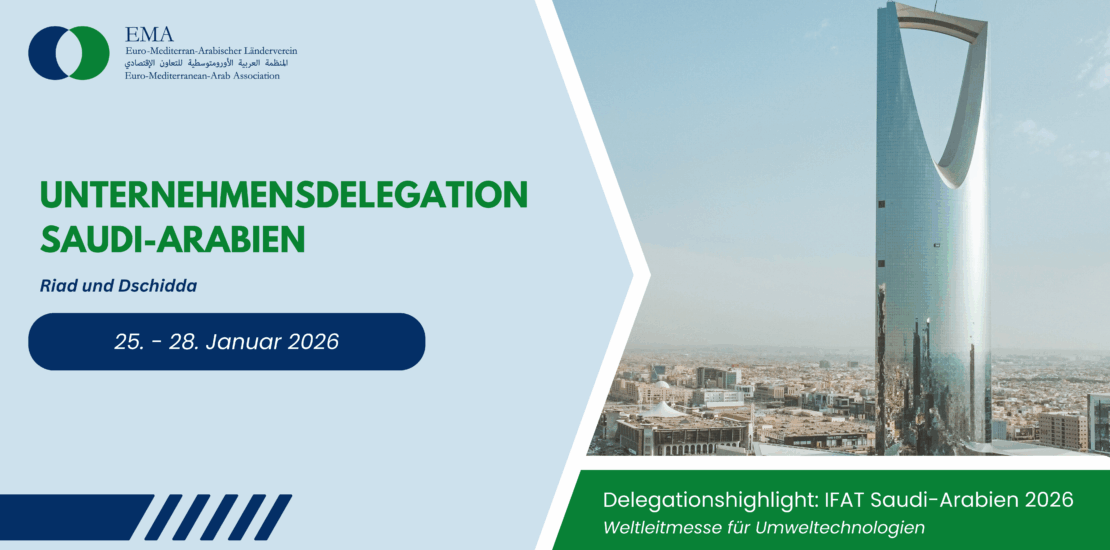 EMA
Euro-Mediterran-Arabischer Länderverein
المنظمة العربية الأورومتوسطية للتعاون الإقتصادي
Euro-Mediterranean-Arab Association

UNTERNEHMENSDELEGATION SAUDI-ARABIEN

Riad und Dschidda

25. - 28. Januar 2026

Delegationshighlight: IFAT Saudi-Arabien 2026
Weltleitmesse für Umwelttechnologien